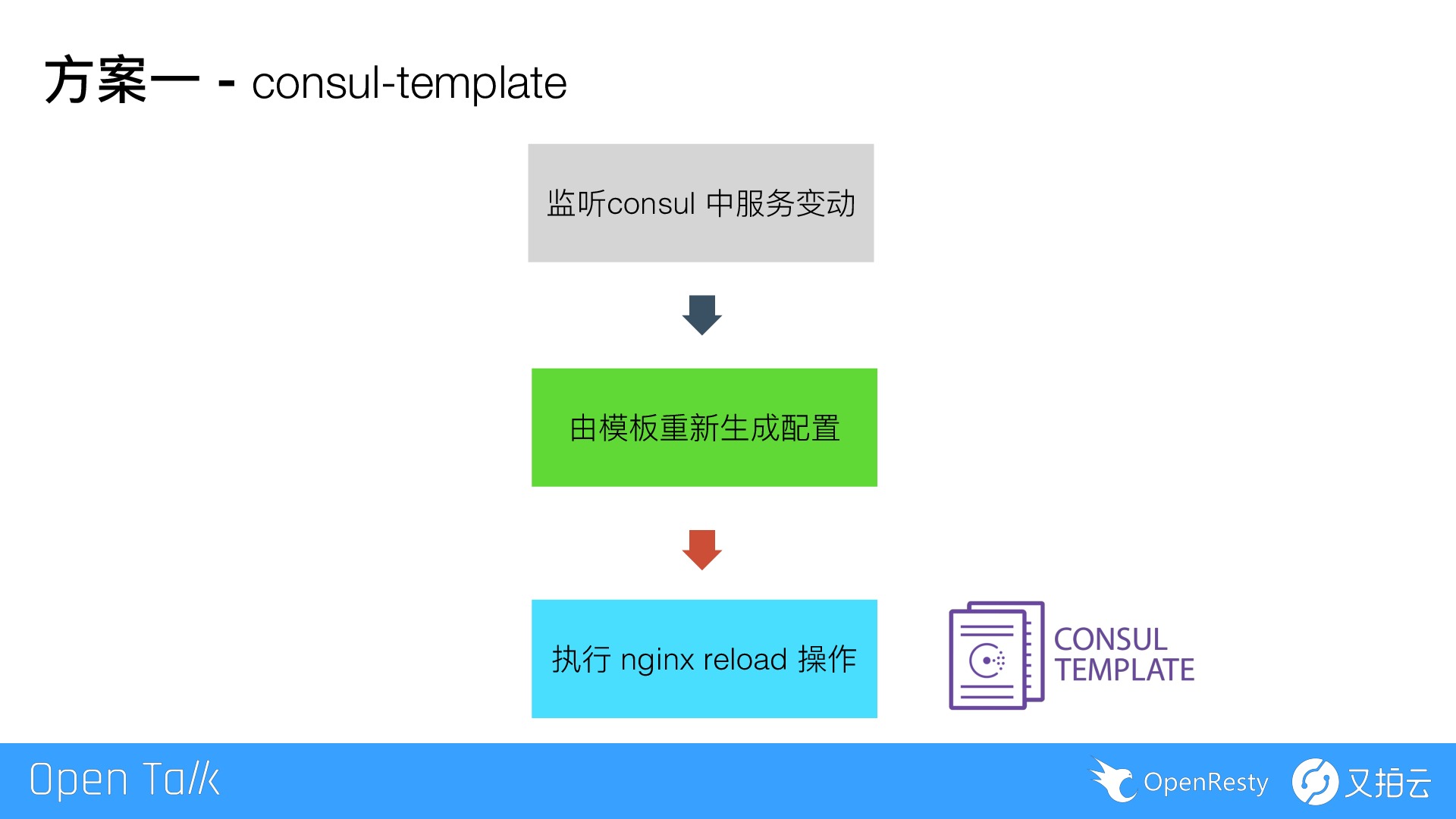 方案一 - consul-template

监听consul 中服务变动

由模板重新生成配置

执行 nginx reload 操作

CONSUL TEMPLATE

Open Talk

OpenResty

又拍云